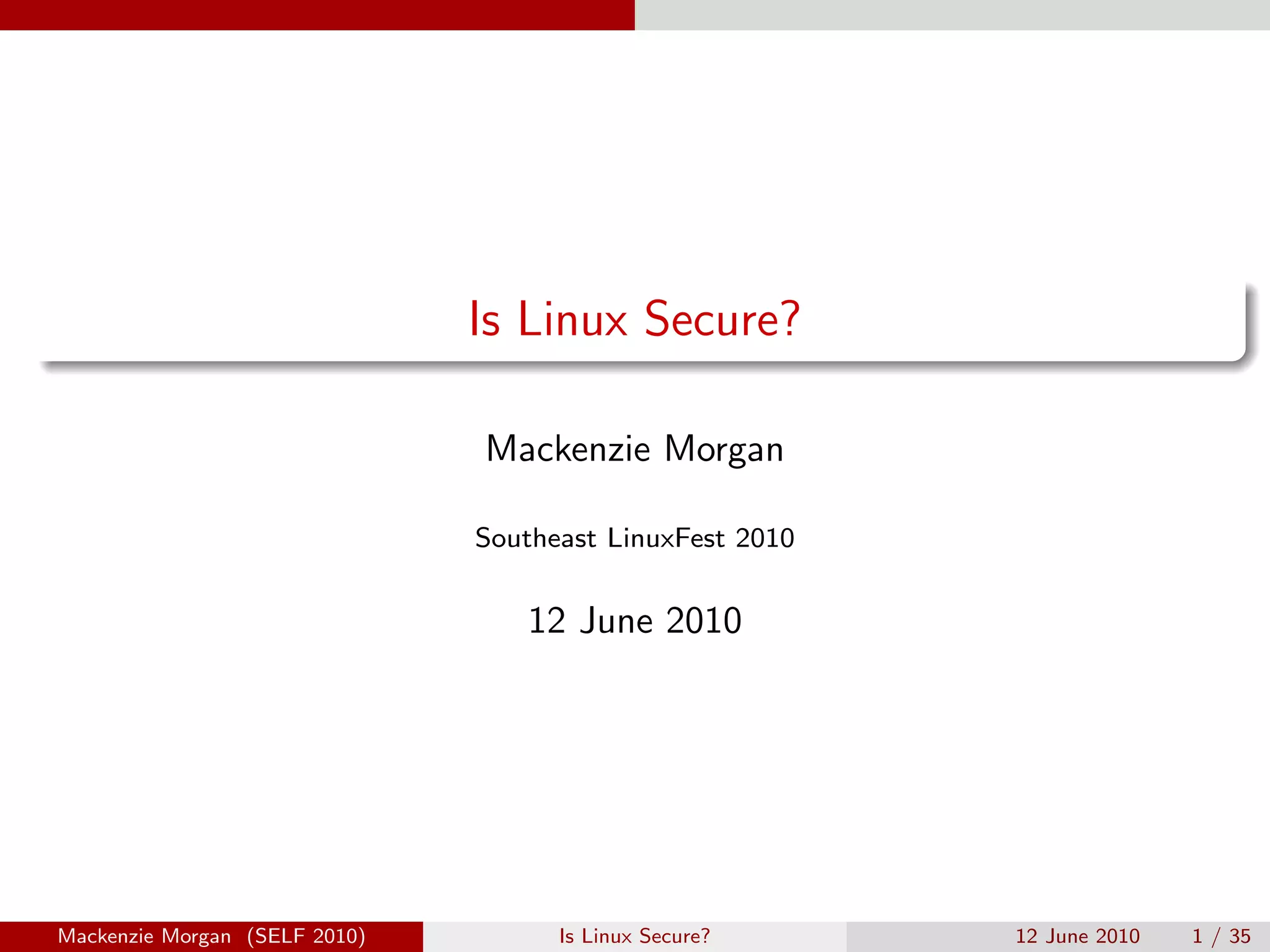 Is Linux Secure?

Mackenzie Morgan

Southeast LinuxFest 2010

12 June 2010

Mackenzie Morgan (SELF 2010)

Is Linux Secure?

12 June 2010

1 / 35